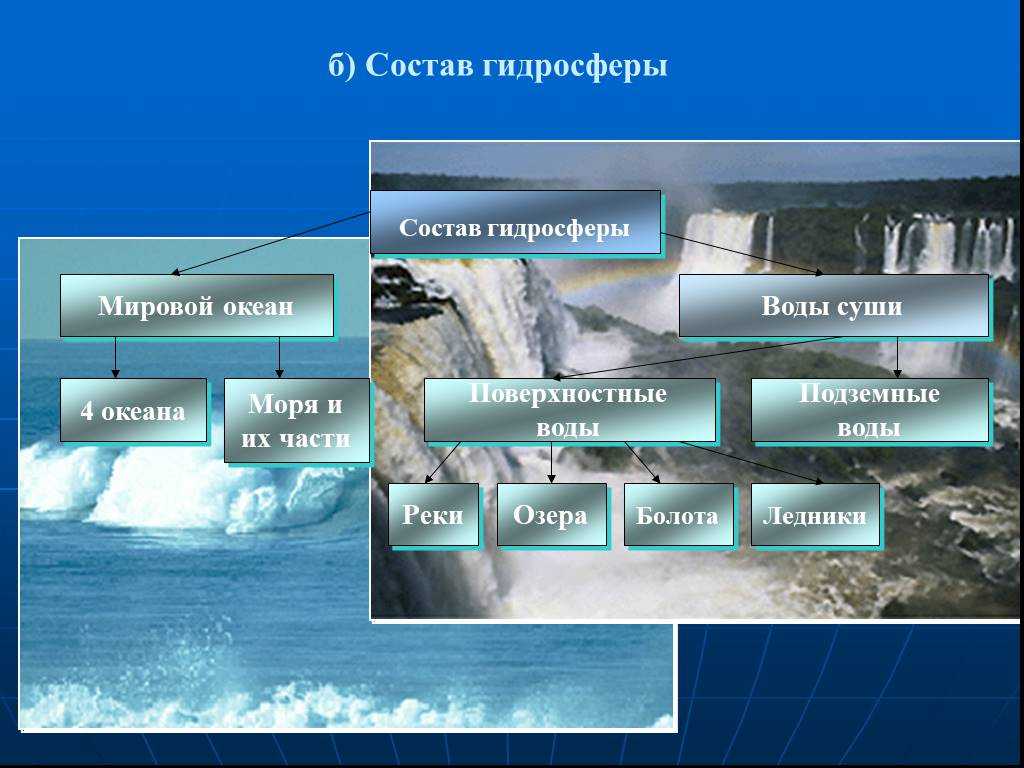 б) Состав гидросферы

Состав гидросферы

Мировой океан

Воды суши

4 океана

Моря и их части

Поверхностные воды

Подземные воды

Реки

Озера

Болота

Ледники